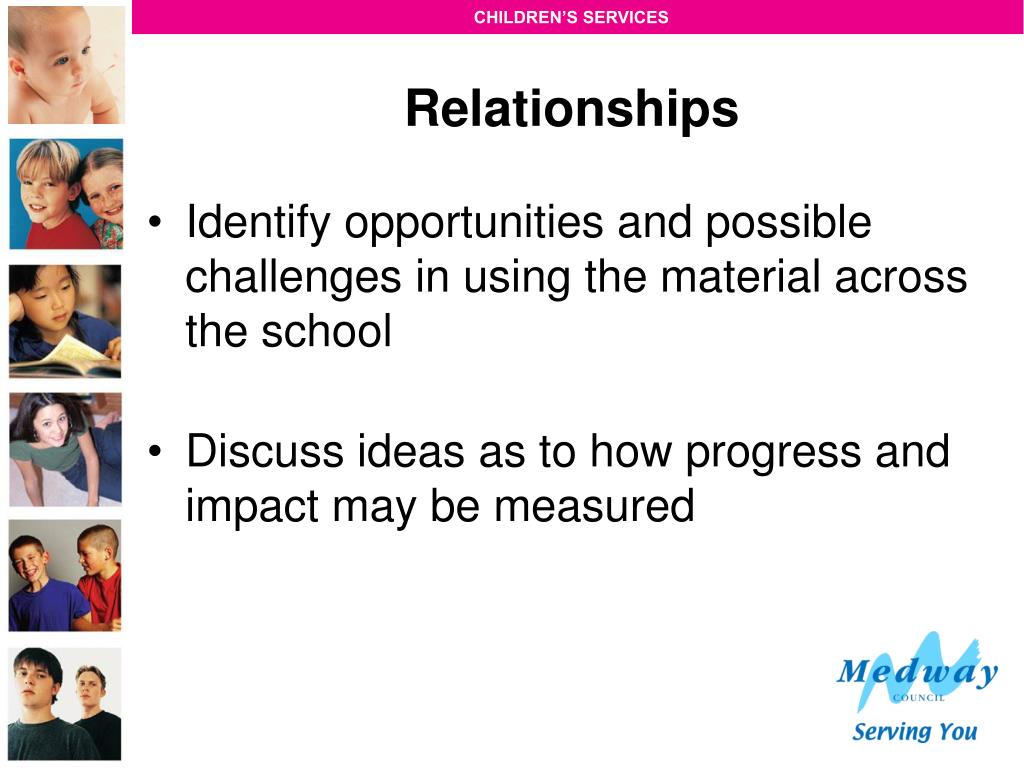 CHILDREN'S SERVICES

Relationships

• Identify opportunities and possible challenges in using the material across the school

• Discuss ideas as to how progress and impact may be measured

Medway
COUNCIL
Serving You